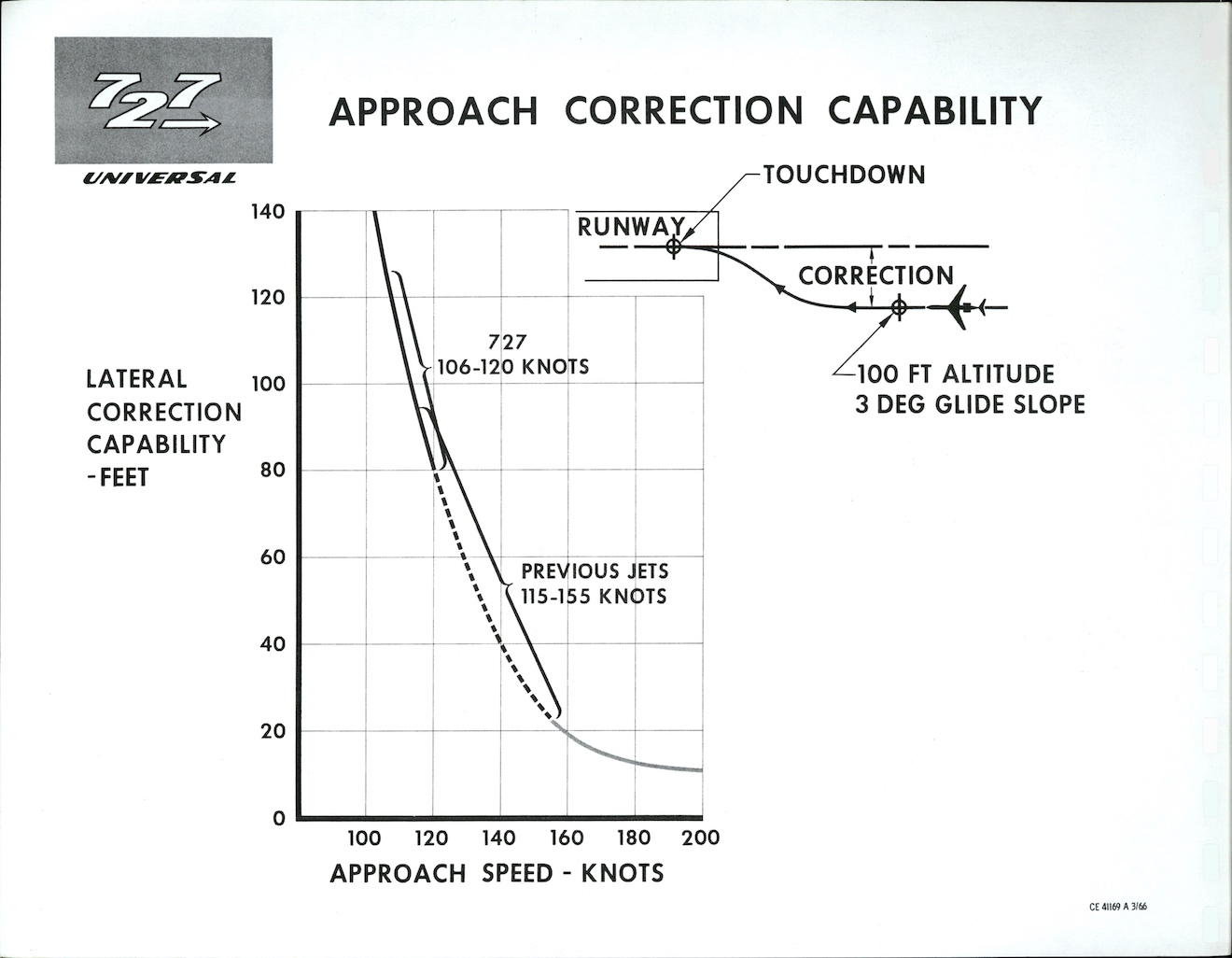 727

UNIVERSAL

APPROACH CORRECTION CAPABILITY

TOUCHDOWN

RUNWAY

CORRECTION

100 FT ALTITUDE
3 DEG GLIDE SLOPE

LATERAL CORRECTION CAPABILITY -FEET

140
120
100
80
60
40
20
0

727
106-120 KNOTS

PREVIOUS JETS
115-155 KNOTS

100 120 140 160 180 200

APPROACH SPEED - KNOTS

CE 41169 A 3/66